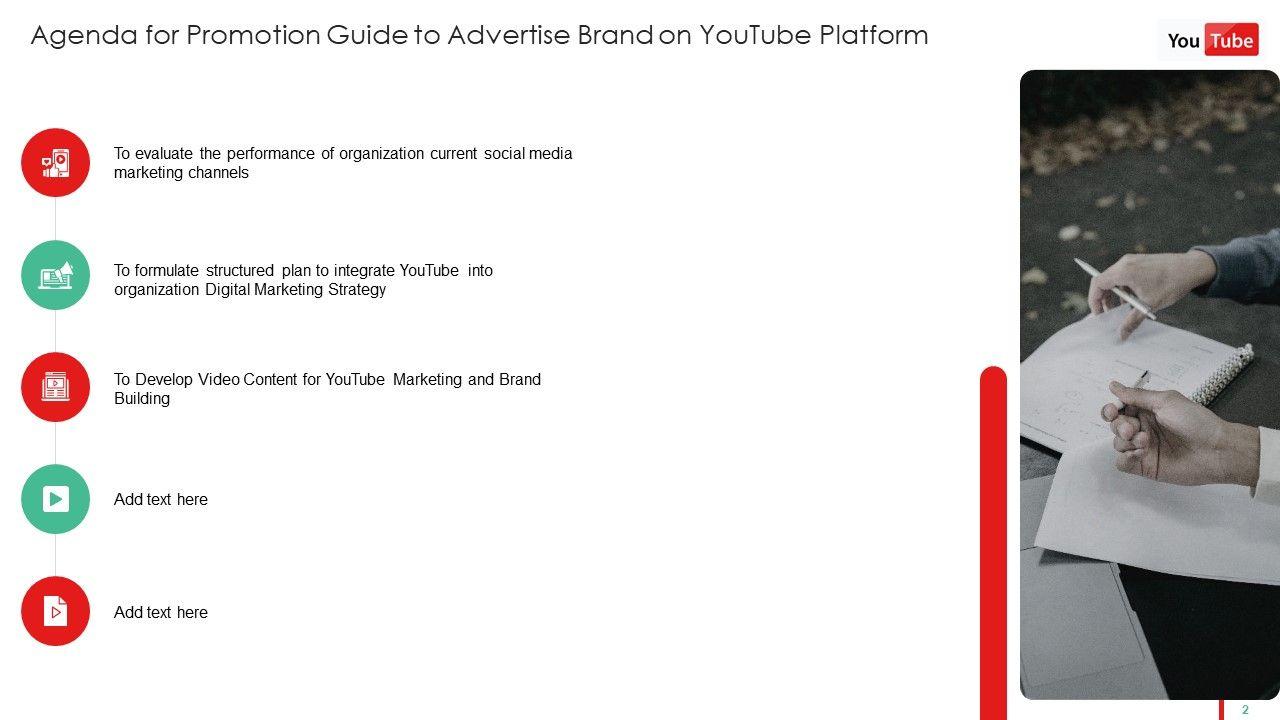 Agenda for Promotion Guide to Advertise Brand on YouTube Platform

YouTube

To evaluate the performance of organization current social media marketing channels

To formulate structured plan to integrate YouTube into organization Digital Marketing Strategy

To Develop Video Content for YouTube Marketing and Brand Building

Add text here

Add text here

2